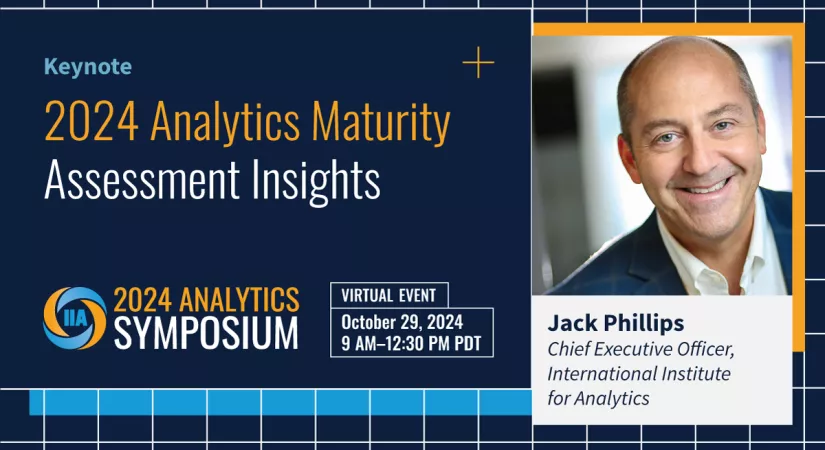 Keynote

2024 Analytics Maturity Assessment Insights

IIA 2024 ANALYTICS SYMPOSIUM

VIRTUAL EVENT
October 29, 2024
9 AM–12:30 PM PDT

Jack Phillips
Chief Executive Officer, International Institute for Analytics